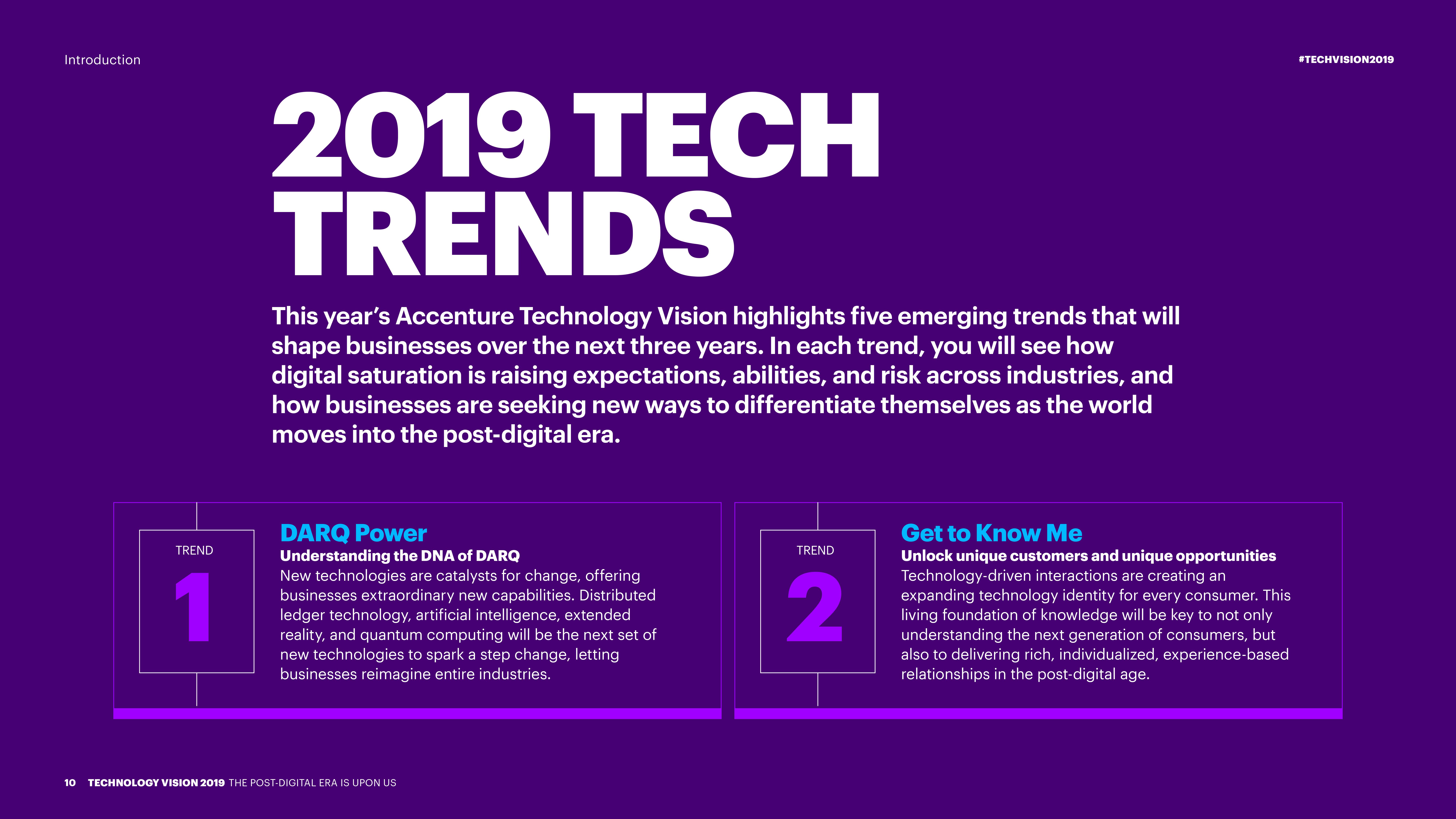 Introduction

#TECHVISION2019

2019 TECH TRENDS

This year's Accenture Technology Vision highlights five emerging trends that will shape businesses over the next three years. In each trend, you will see how digital saturation is raising expectations, abilities, and risk across industries, and how businesses are seeking new ways to differentiate themselves as the world moves into the post-digital era.

TREND
1

DARQ Power
Understanding the DNA of DARQ
New technologies are catalysts for change, offering businesses extraordinary new capabilities. Distributed ledger technology, artificial intelligence, extended reality, and quantum computing will be the next set of new technologies to spark a step change, letting businesses reimagine entire industries.

TREND
2

Get to Know Me
Unlock unique customers and unique opportunities
Technology-driven interactions are creating an expanding technology identity for every consumer. This living foundation of knowledge will be key to not only understanding the next generation of consumers, but also to delivering rich, individualized, experience-based relationships in the post-digital age.

10 TECHNOLOGY VISION 2019 THE POST-DIGITAL ERA IS UPON US